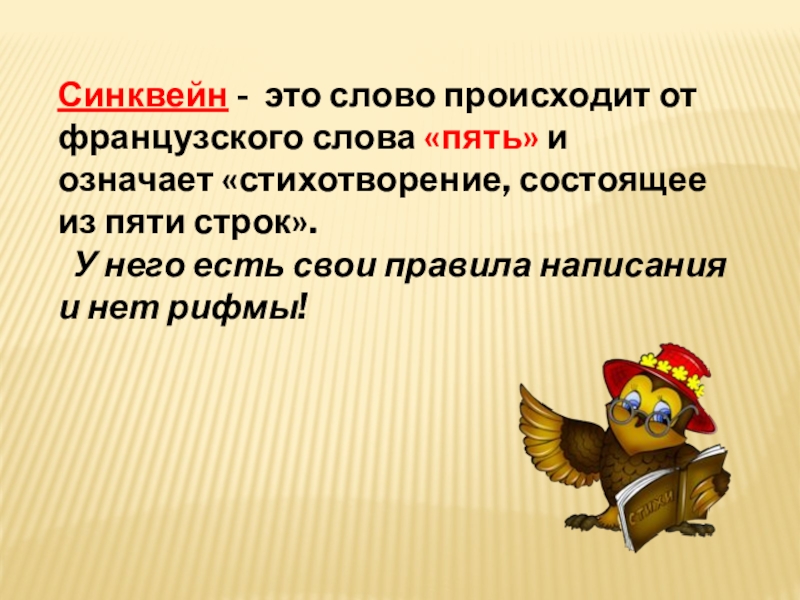 Синквейн - это слово происходит от французского слова «пять» и означает «стихотворение, состоящее из пяти строк».

У него есть свои правила написания и нет рифмы!

СТИХИ